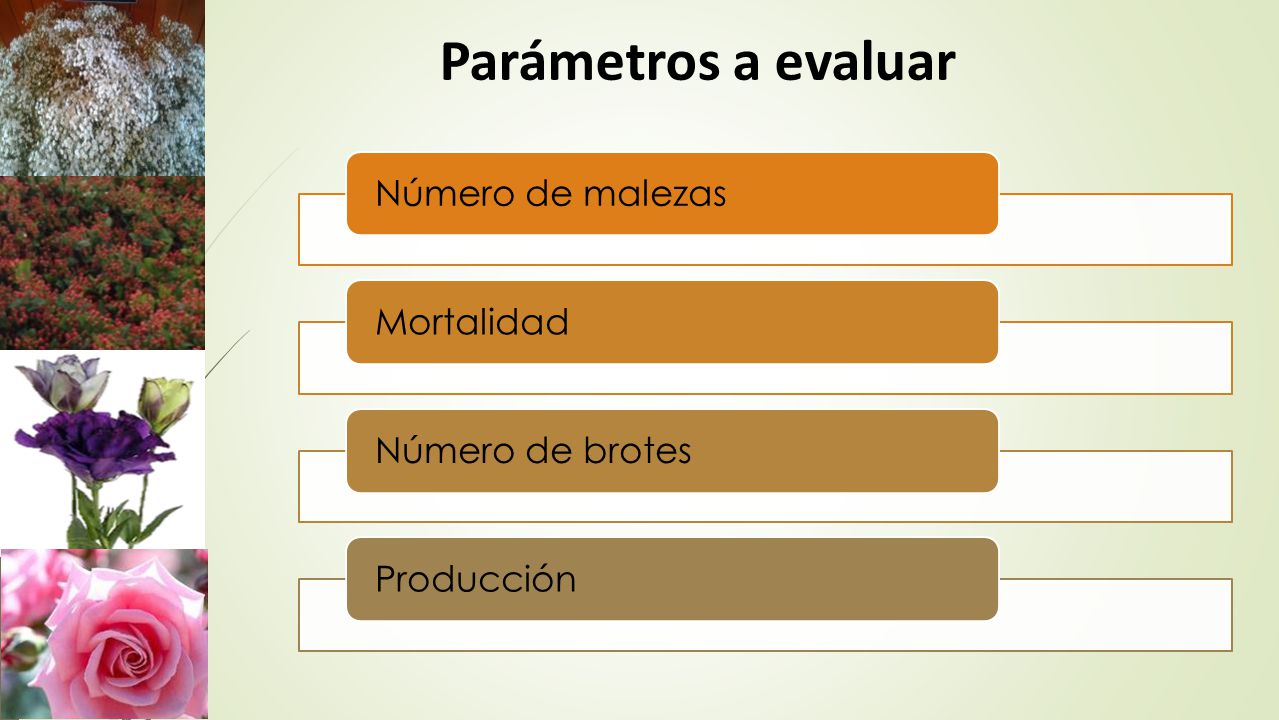 Parámetros a evaluar

Número de malezas

Mortalidad

Número de brotes

Producción